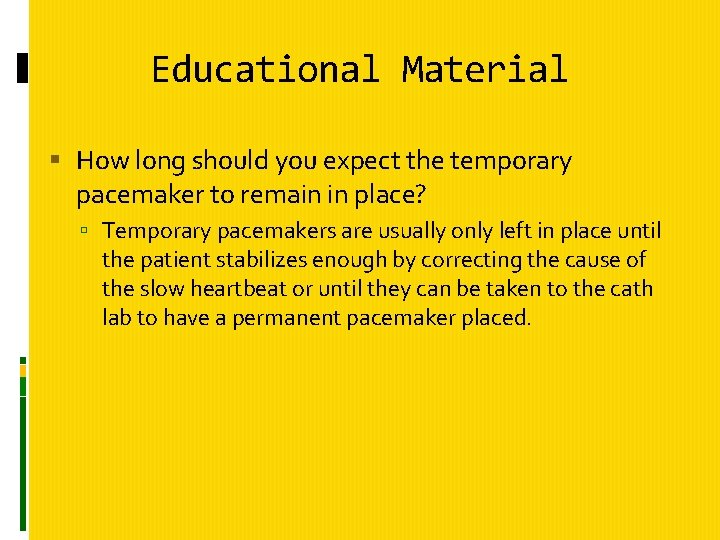 Educational Material

How long should you expect the temporary pacemaker to remain in place?

Temporary pacemakers are usually only left in place until the patient stabilizes enough by correcting the cause of the slow heartbeat or until they can be taken to the cath lab to have a permanent pacemaker placed.